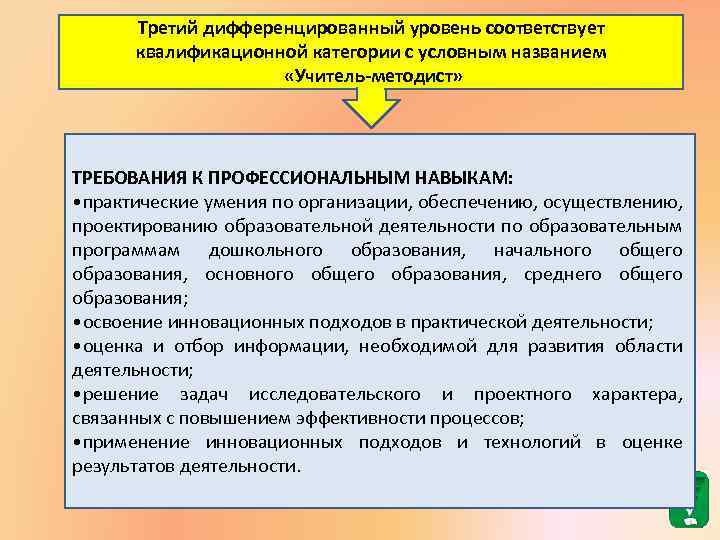 Третий дифференцированный уровень соответствует квалификационной категории с условным названием «Учитель-методист»

ТРЕБОВАНИЯ К ПРОФЕССИОНАЛЬНЫМ НАВЫКАМ:
•практические умения по организации, обеспечению, осуществлению, проектированию образовательной деятельности по образовательным программам дошкольного образования, начального общего образования, основного общего образования, среднего общего образования;
•освоение инновационных подходов в практической деятельности;
•оценка и отбор информации, необходимой для развития области деятельности;
•решение задач исследовательского и проектного характера, связанных с повышением эффективности процессов;
•применение инновационных подходов и технологий в оценке результатов деятельности.